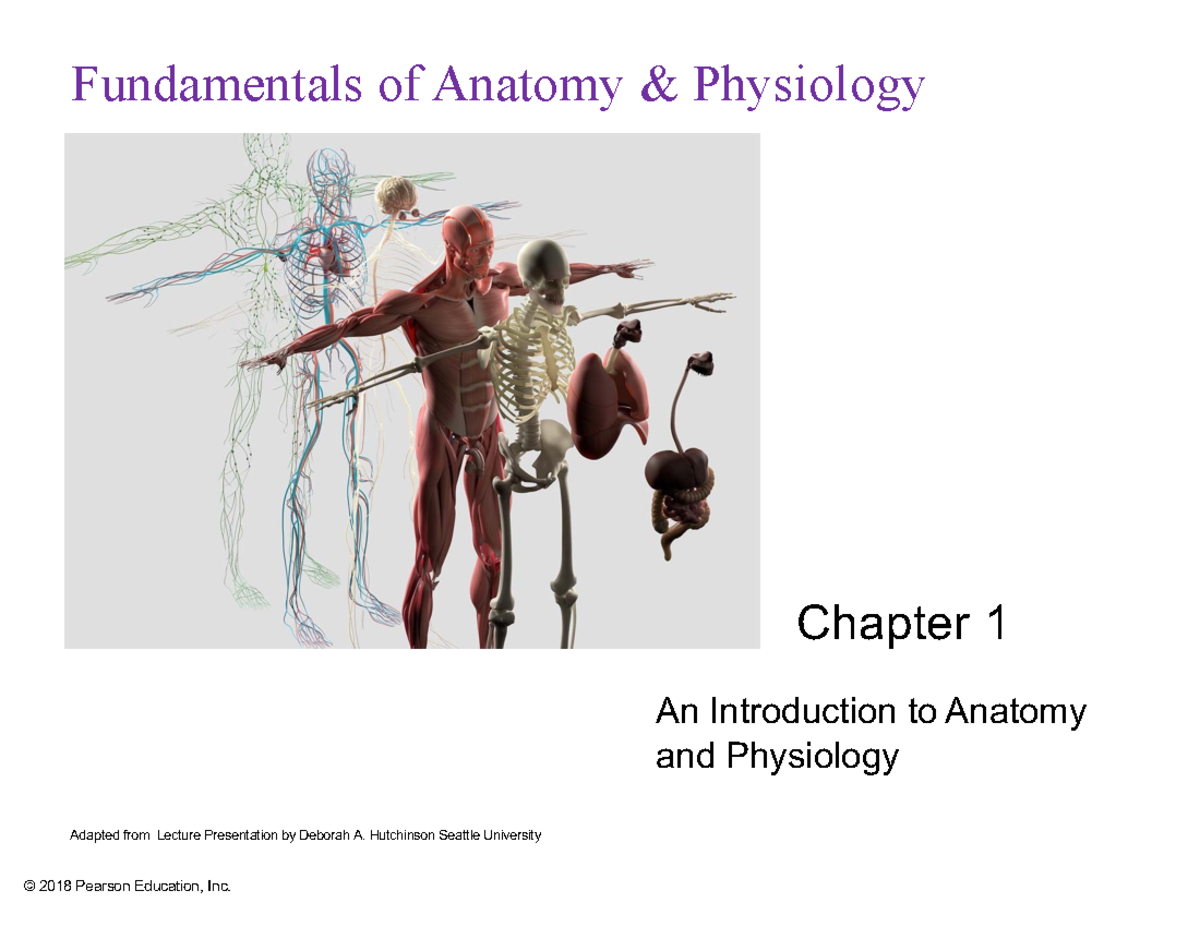 Fundamentals of Anatomy & Physiology

Chapter 1

An Introduction to Anatomy and Physiology

Adapted from Lecture Presentation by Deborah A. Hutchinson Seattle University

© 2018 Pearson Education, Inc.